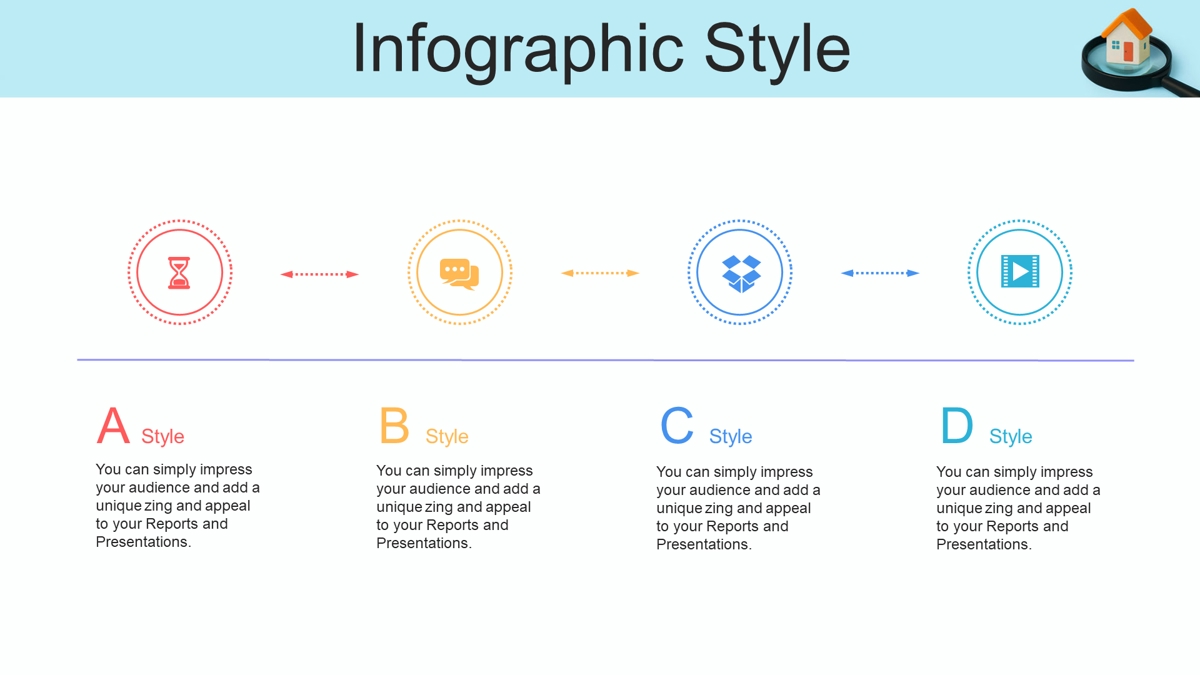 Infographic Style

A Style
You can simply impress your audience and add a unique zing and appeal to your Reports and Presentations.

B Style
You can simply impress your audience and add a unique zing and appeal to your Reports and Presentations.

C Style
You can simply impress your audience and add a unique zing and appeal to your Reports and Presentations.

D Style
You can simply impress your audience and add a unique zing and appeal to your Reports and Presentations.